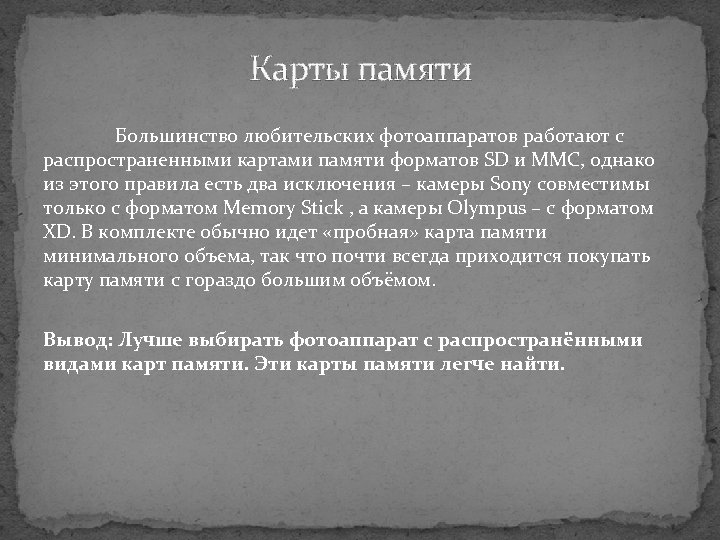 Карты памяти

Большинство любительских фотоаппаратов работают с распространенными картами памяти форматов SD и MMC, однако из этого правила есть два исключения – камеры Sony совместимы только с форматом Memory Stick , а камеры Olympus – с форматом XD. В комплекте обычно идет «пробная» карта памяти минимального объема, так что почти всегда приходится покупать карту памяти с гораздо большим объёмом.

Вывод: Лучше выбирать фотоаппарат с распространёнными видами карт памяти. Эти карты памяти легче найти.